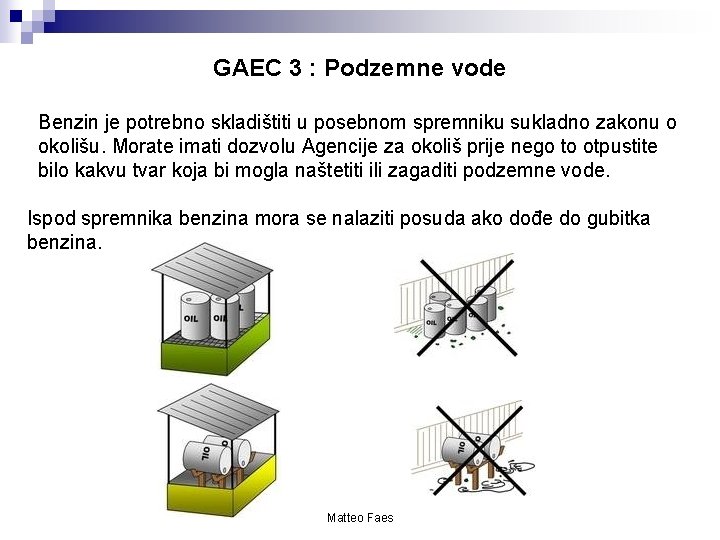 GAEC 3 : Podzemne vode

Benzin je potrebno skladištiti u posebnom spremniku sukladno zakonu o okolišu. Morate imati dozvolu Agencije za okoliš prije nego to otpustite bilo kakvu tvar koja bi mogla naštetiti ili zagaditi podzemne vode.

Ispod spremnika benzina mora se nalaziti posuda ako dođe do gubitka benzina.

OIL
OIL
OIL
OIL
OIL
OIL

Matteo Faes